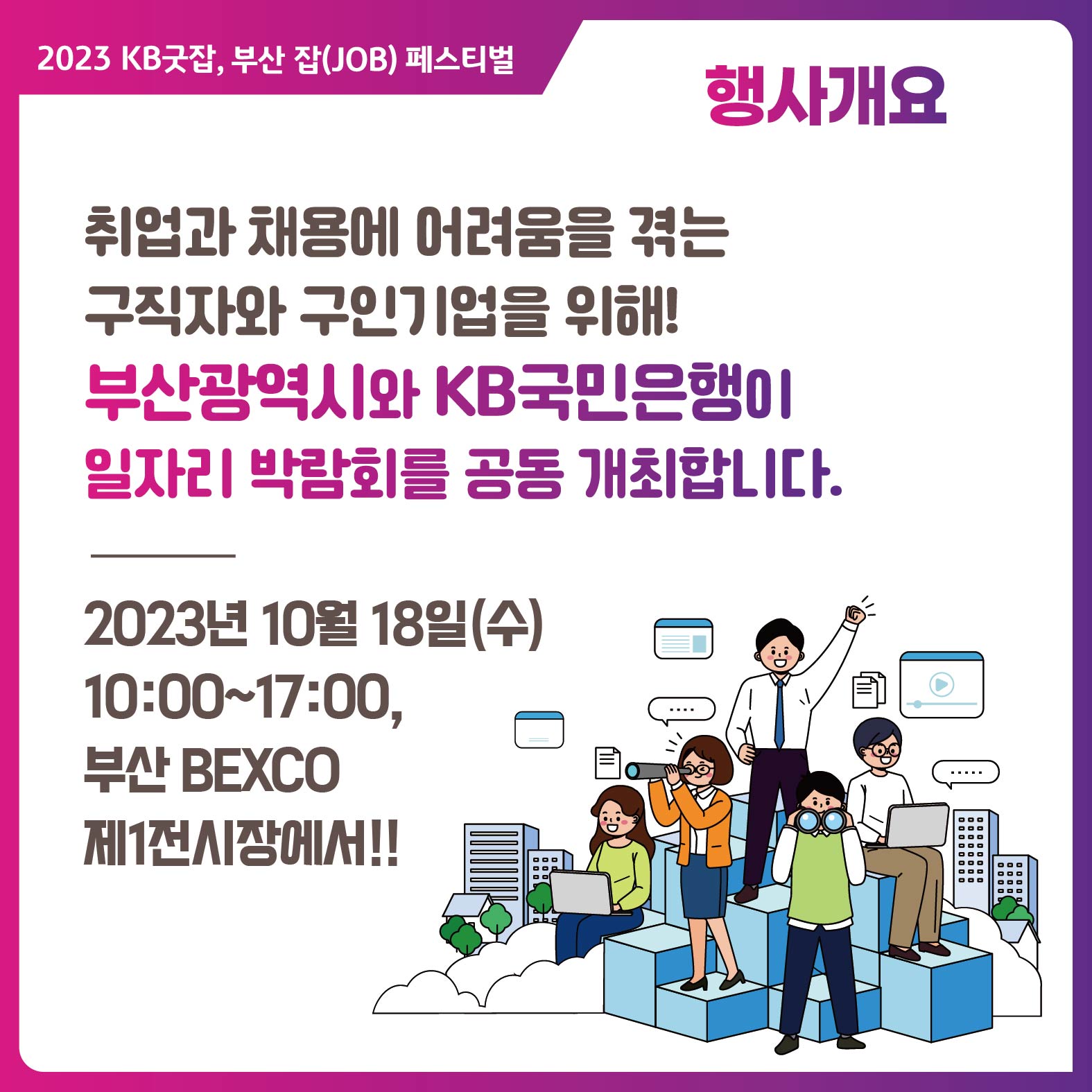 2023 KB굿잡, 부산 잡(JOB) 페스티벌

행사개요

취업과 채용에 어려움을 겪는 구직자와 구인기업을 위해!
부산광역시와 KB국민은행이 일자리 박람회를 공동 개최합니다.

2023년 10월 18일(수)
10:00~17:00,
부산 BEXCO
제1전시장에서!!